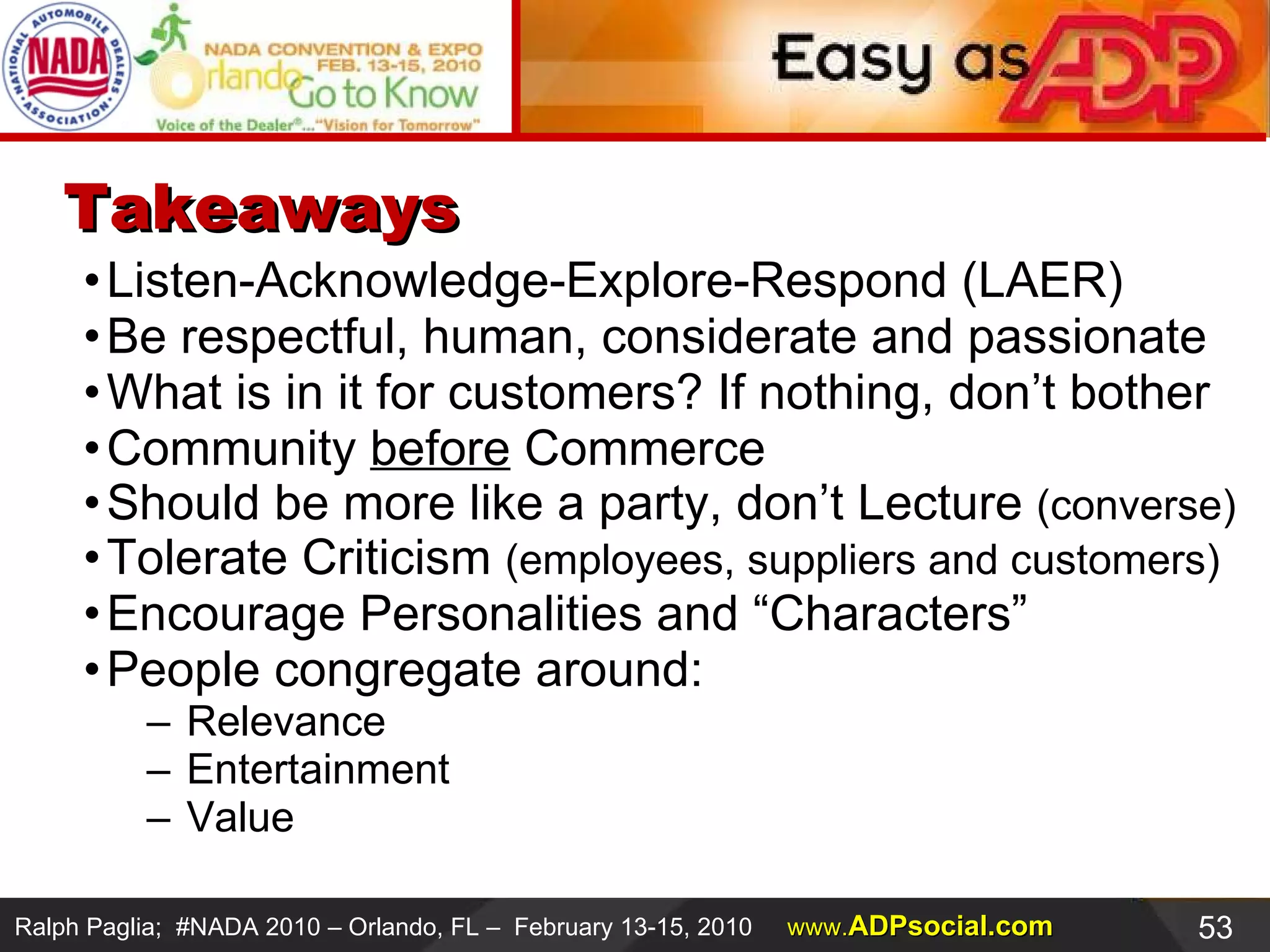 NATIONAL AUTOMOBILE DEALERS ASSOCIATION
NADA

NADA CONVENTION & EXPO
FEB. 13-15, 2010
Orlando Go to Know
Voice of the Dealer®..."Vision for Tomorrow"

Easy as ADP

Takeaways

• Listen-Acknowledge-Explore-Respond (LAER)
• Be respectful, human, considerate and passionate
• What is in it for customers? If nothing, don't bother
• Community before Commerce
• Should be more like a party, don't Lecture (converse)
• Tolerate Criticism (employees, suppliers and customers)
• Encourage Personalities and "Characters"
• People congregate around:
– Relevance
– Entertainment
– Value

Ralph Paglia; #NADA 2010 – Orlando, FL – February 13-15, 2010 www.ADPsocial.com 53